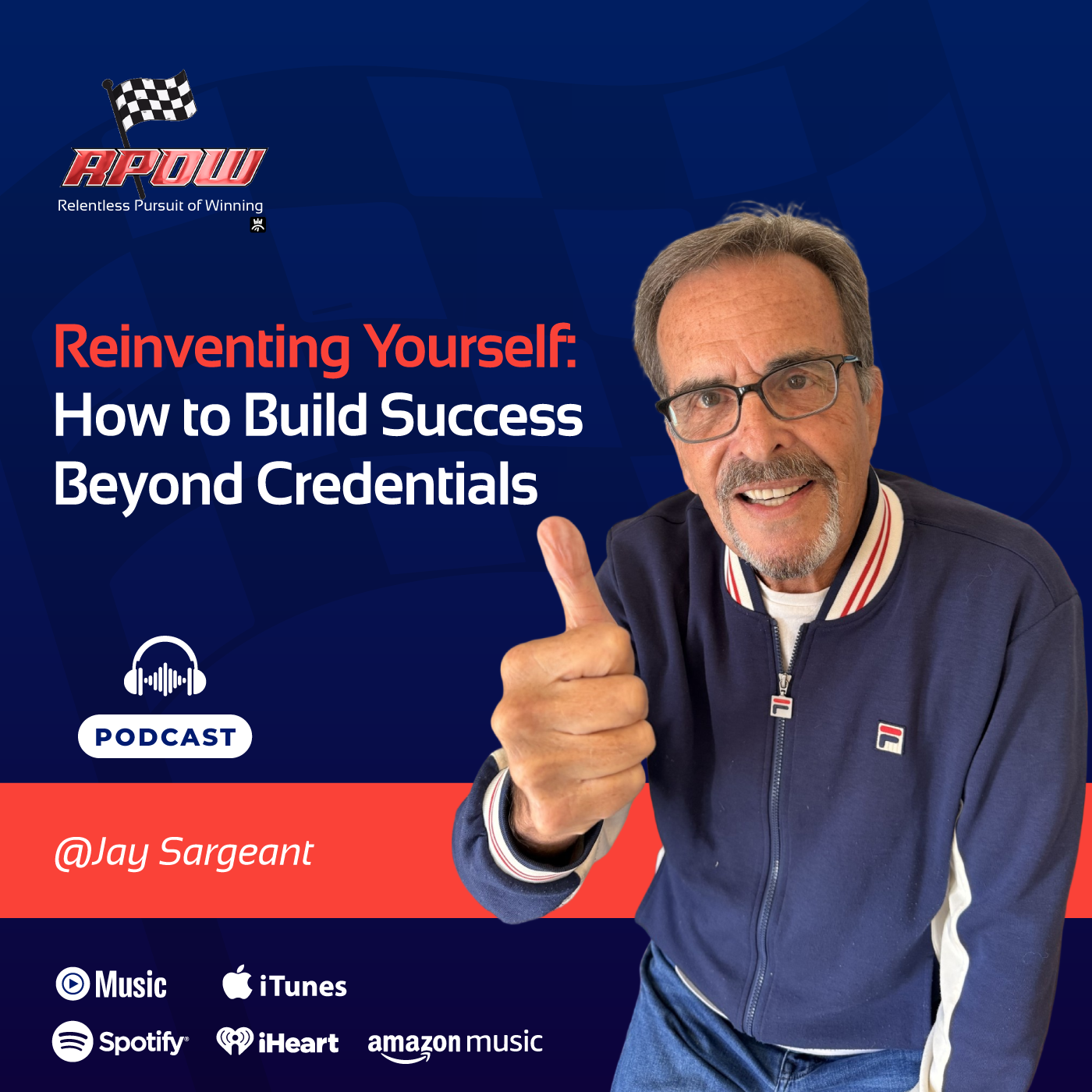 RPOW
Relentless Pursuit of Winning

Reinventing Yourself:
How to Build Success Beyond Credentials

PODCAST

@Jay Sargeant

Music iTunes
Spotify iHeart amazon music